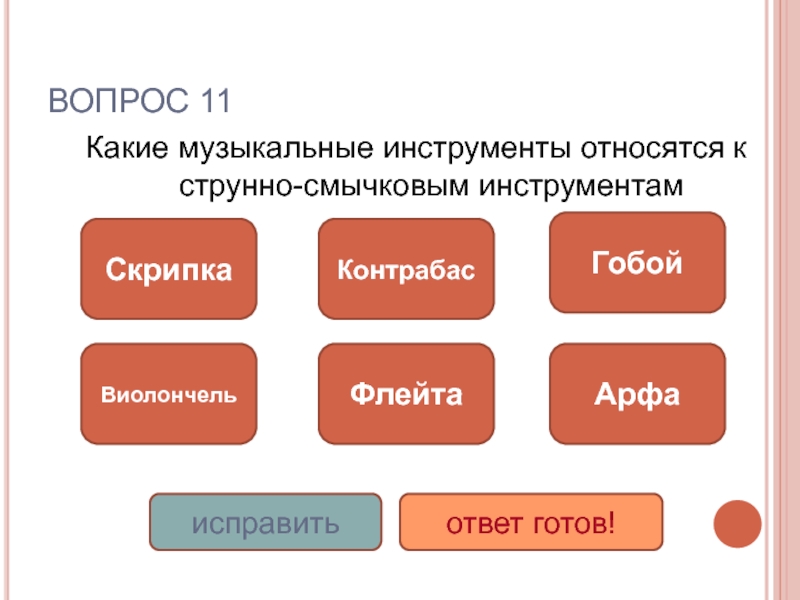 ВОПРОС 11

Какие музыкальные инструменты относятся к струнно-смычковым инструментам

Скрипка

Контрабас

Гобой

Виолончель

Флейта

Арфа

исправить

ответ готов!